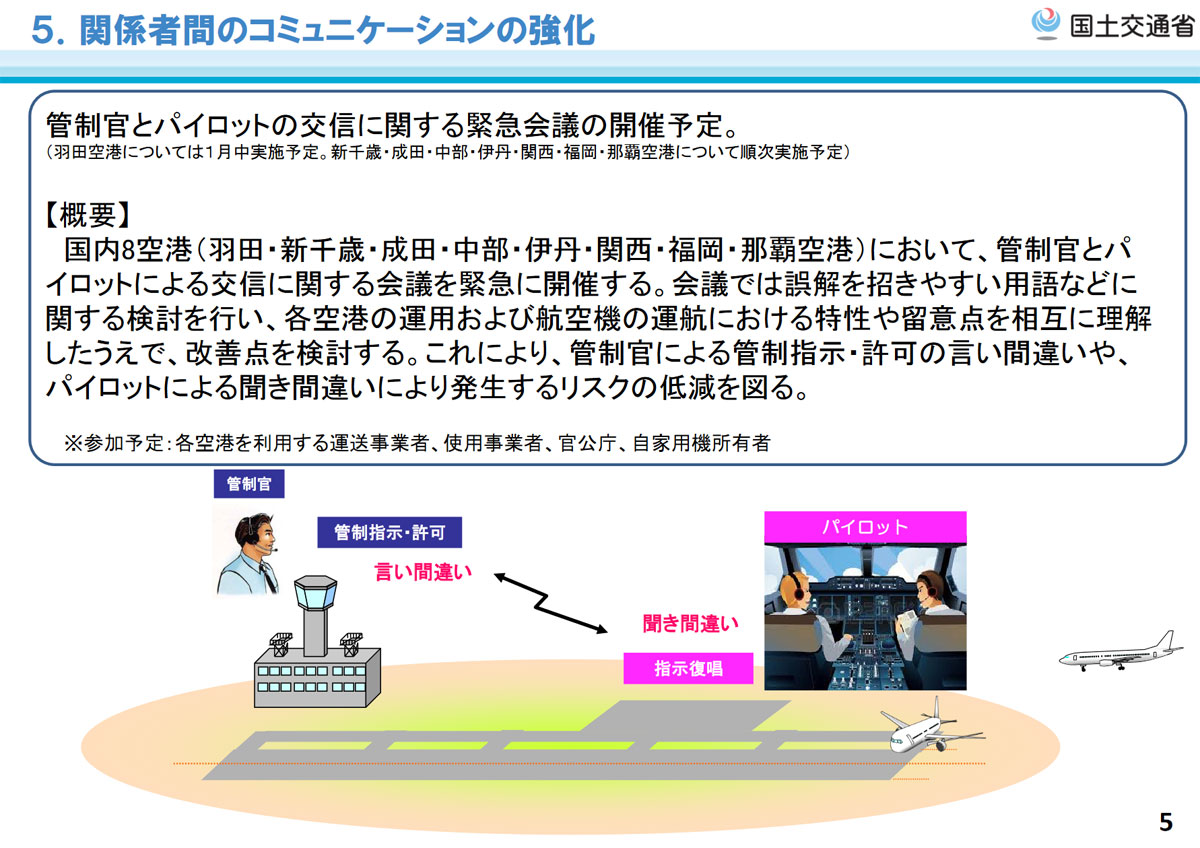 5. 関係者間のコミュニケーションの強化

国土交通省

管制官とパイロットの交信に関する緊急会議の開催予定。
(羽田空港については1月中実施予定。新千歳・成田・中部・伊丹・関西・福岡・那覇空港について順次実施予定)

【概要】
国内8空港(羽田・新千歳・成田・中部・伊丹・関西・福岡・那覇空港)において、管制官とパイロットによる交信に関する会議を緊急に開催する。会議では誤解を招きやすい用語などに関する検討を行い、各空港の運用および航空機の運航における特性や留意点を相互に理解したうえで、改善点を検討する。これにより、管制官による管制指示・許可の言い間違いや、パイロットによる聞き間違いにより発生するリスクの低減を図る。

※参加予定:各空港を利用する運送事業者、使用事業者、官公庁、自家用機所有者

管制官

管制指示・許可

言い間違い

パイロット

聞き間違い

指示復唱

5